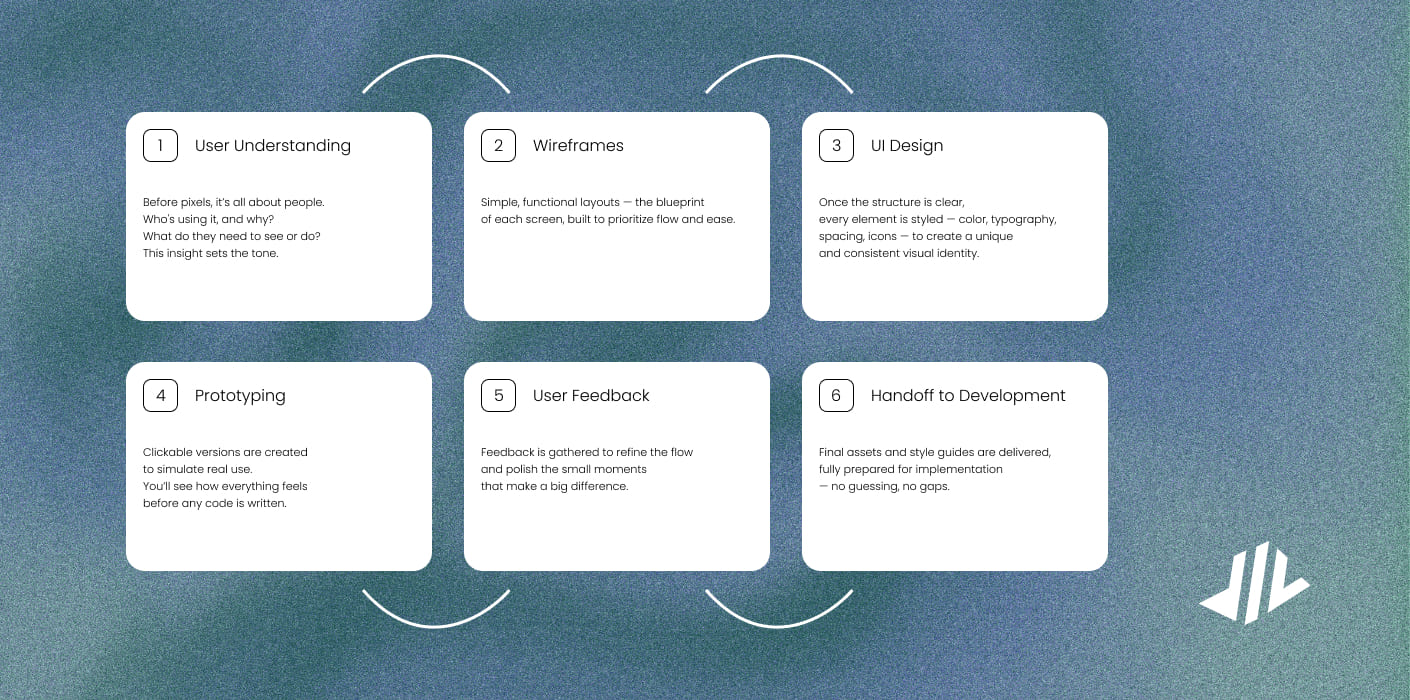 1 User Understanding

Before pixels, it's all about people. Who's using it, and why? What do they need to see or do? This insight sets the tone.

2 Wireframes

Simple, functional layouts — the blueprint of each screen, built to prioritize flow and ease.

3 UI Design

Once the structure is clear, every element is styled — color, typography, spacing, icons — to create a unique and consistent visual identity.

4 Prototyping

Clickable versions are created to simulate real use. You'll see how everything feels before any code is written.

5 User Feedback

Feedback is gathered to refine the flow and polish the small moments that make a big difference.

6 Handoff to Development

Final assets and style guides are delivered, fully prepared for implementation — no guessing, no gaps.